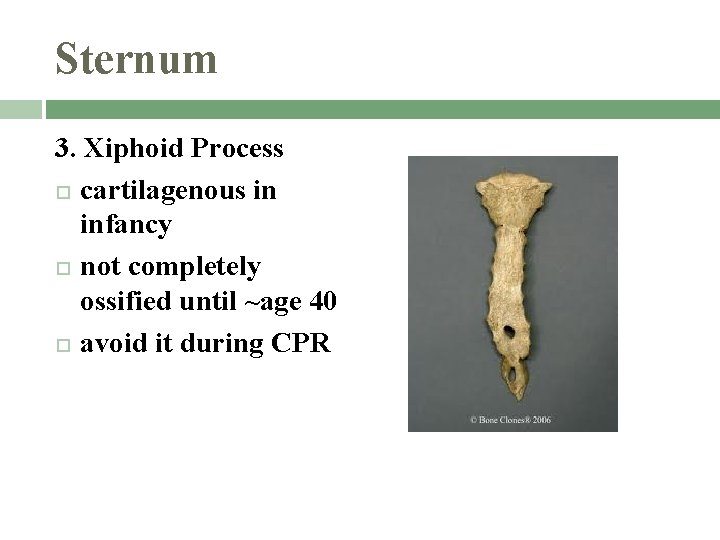 Sternum

3. Xiphoid Process

□ cartilagenous in infancy

□ not completely ossified until ~age 40

□ avoid it during CPR

© Bone Clones® 2006